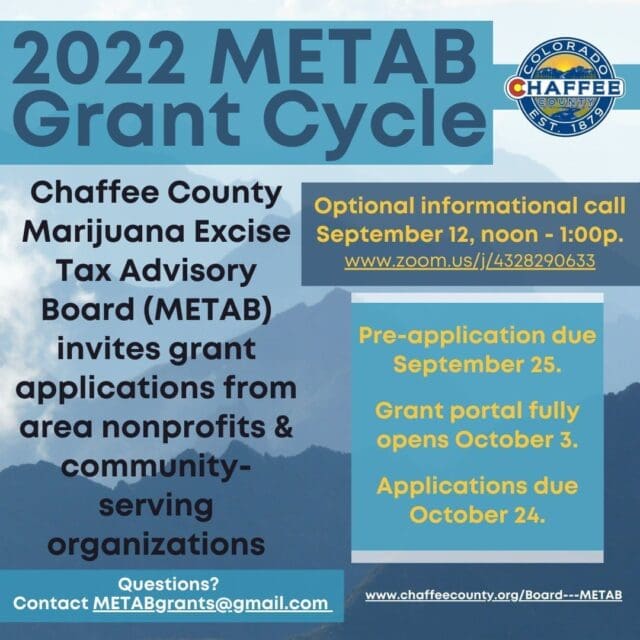 2022 METAB Grant Cycle

COLORADO
CHAFFEE
COUNTY
EST. 1879

Chaffee County Marijuana Excise Tax Advisory Board (METAB) invites grant applications from area nonprofits & community-serving organizations

Optional informational call
September 12, noon - 1:00p.
www.zoom.us/j/4328290633

Pre-application due September 25.

Grant portal fully opens October 3.

Applications due October 24.

Questions?
Contact METABgrants@gmail.com

www.chaffeecounty.org/Board---METAB